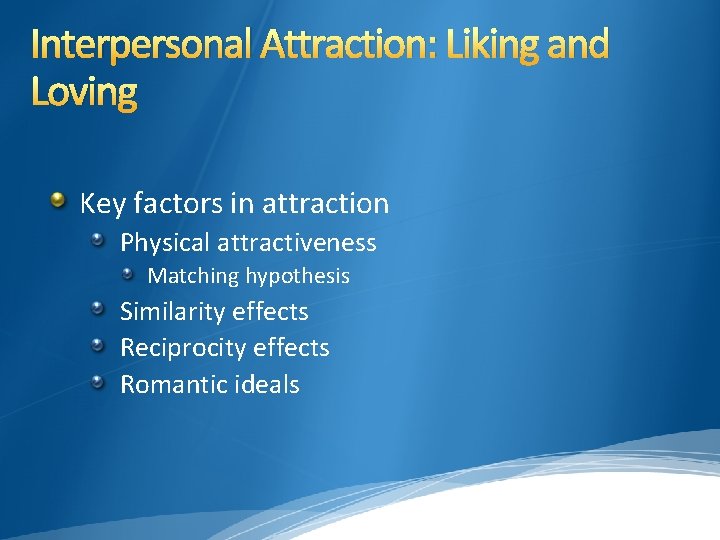 Interpersonal Attraction: Liking and Loving

Key factors in attraction
Physical attractiveness
Matching hypothesis
Similarity effects
Reciprocity effects
Romantic ideals